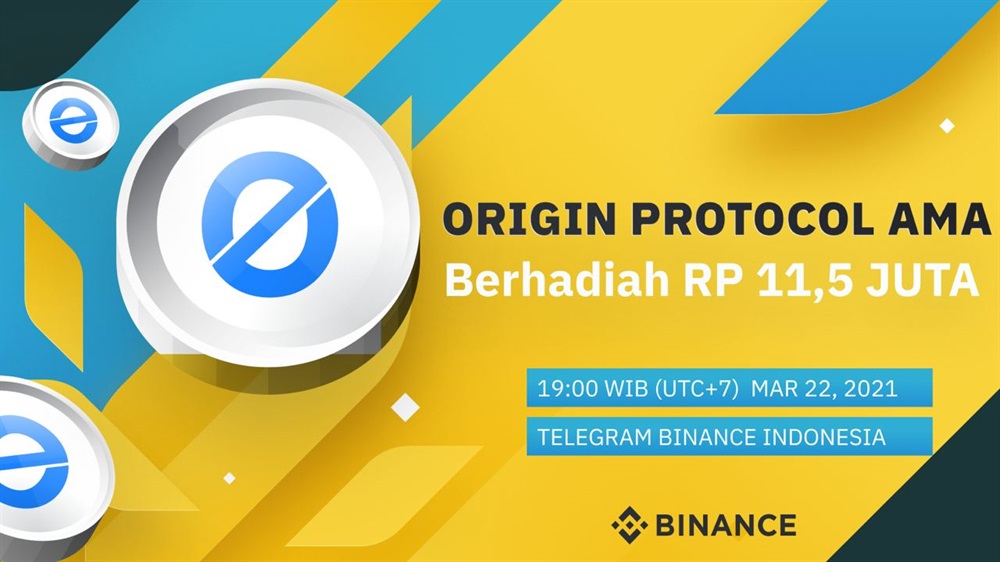 ORIGIN PROTOCOL AMA
Berhadiah RP 11,5 JUTA

19:00 WIB (UTC+7) MAR 22, 2021

TELEGRAM BINANCE INDONESIA

BINANCE